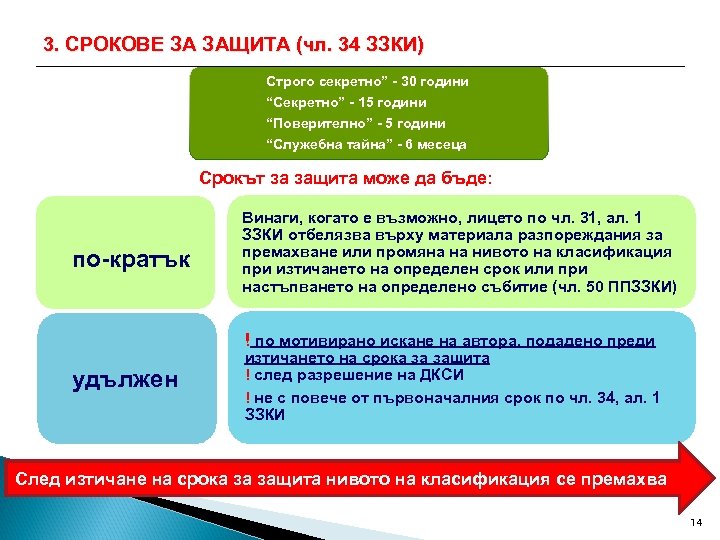 3. СРОКОВЕ ЗА ЗАЩИТА (чл. 34 ЗЗКИ)

Строго секретно" - 30 години
"Секретно" - 15 години
"Поверително" - 5 години
"Служебна тайна" - 6 месеца

Срокът за защита може да бъде:

по-кратък

Винаги, когато е възможно, лицето по чл. 31, ал. 1 ЗЗКИ отбелязва върху материала разпореждания за премахване или промяна на нивото на класификация при изтичането на определен срок или при настъпването на определено събитие (чл. 50 ППЗЗКИ)

удължен

! по мотивирано искане на автора, подадено преди изтичането на срока за защита
! след разрешение на ДКСИ
! не с повече от първоначалния срок по чл. 34, ал. 1 ЗЗКИ

След изтичане на срока за защита нивото на класификация се премахва

14